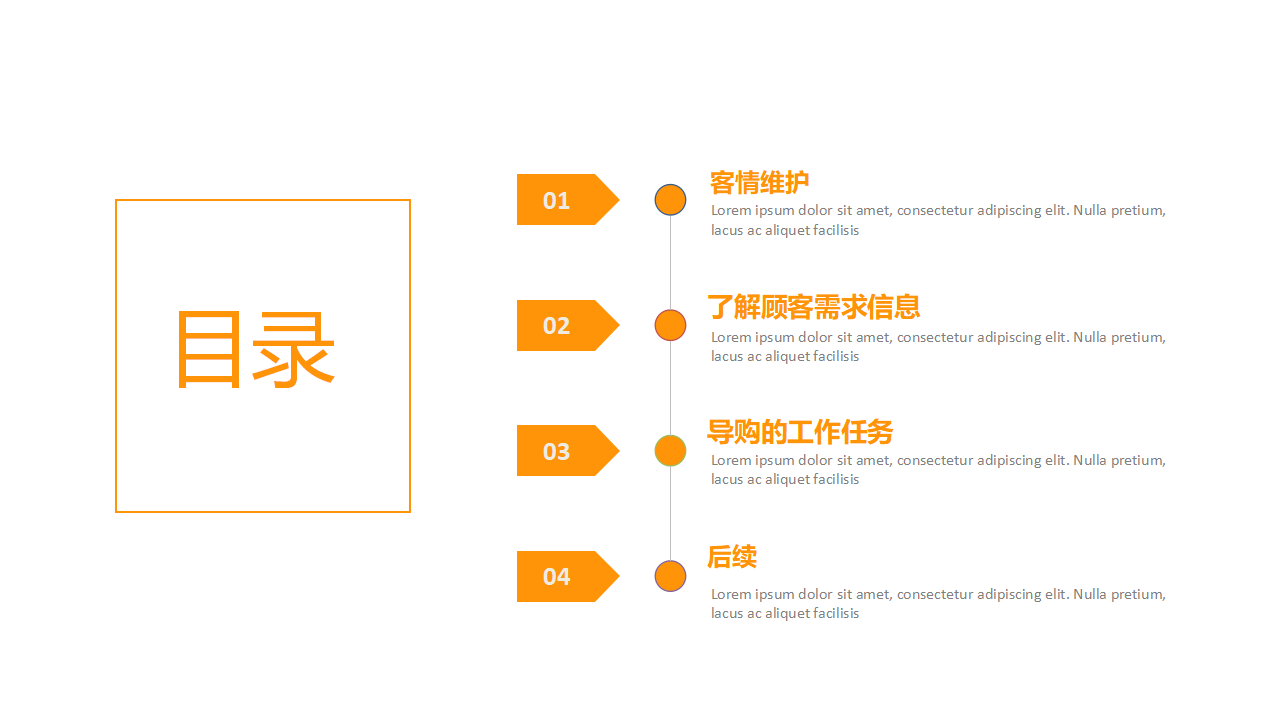 目录

01

客情维护

Lorem ipsum dolor sit amet, consectetur adipiscing elit. Nulla pretium, lacus ac aliquet facilisis

02

了解顾客需求信息

Lorem ipsum dolor sit amet, consectetur adipiscing elit. Nulla pretium, lacus ac aliquet facilisis

03

导购的工作任务

Lorem ipsum dolor sit amet, consectetur adipiscing elit. Nulla pretium, lacus ac aliquet facilisis

04

后续

Lorem ipsum dolor sit amet, consectetur adipiscing elit. Nulla pretium, lacus ac aliquet facilisis